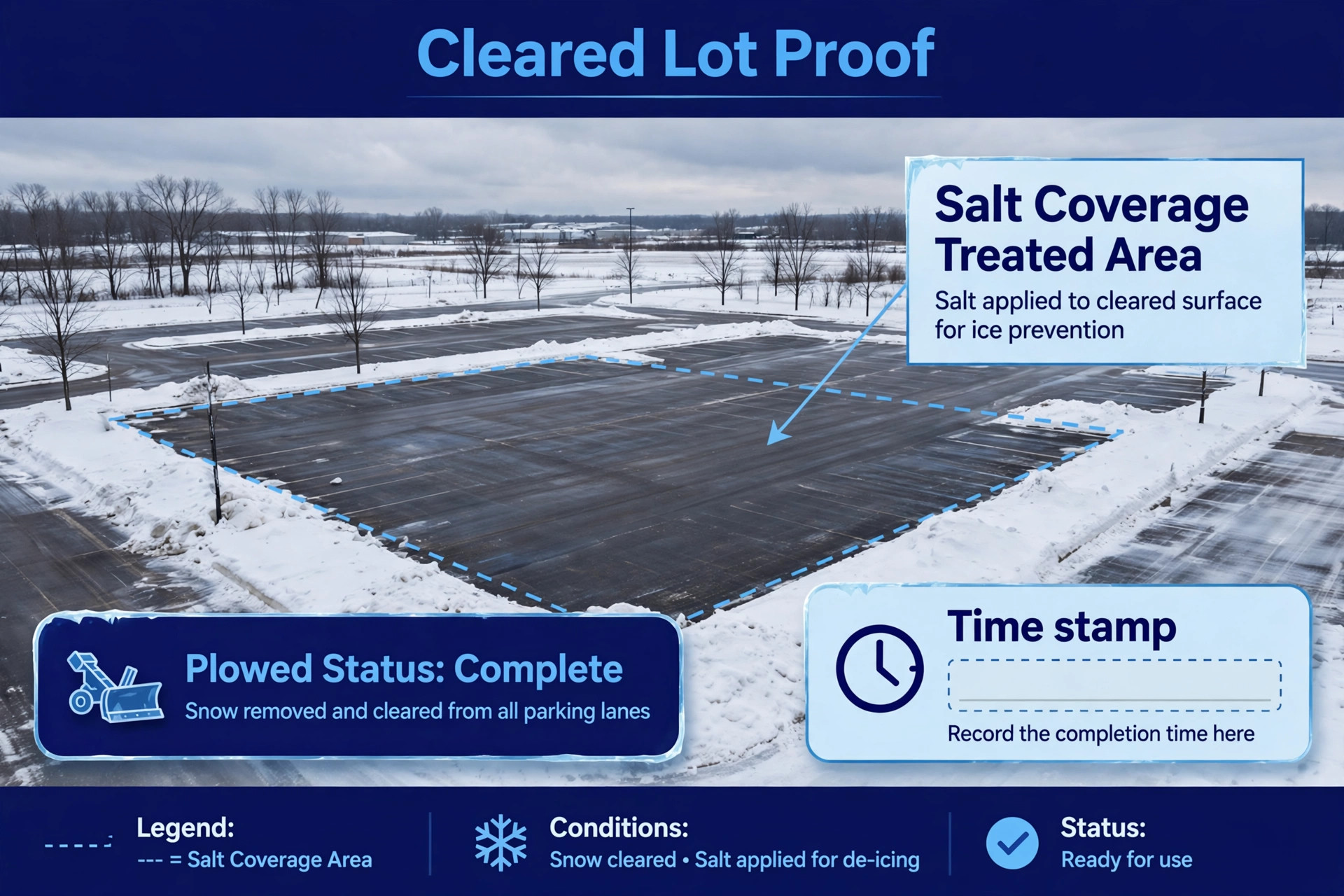 Cleared Lot Proof

Salt Coverage Treated Area

Salt applied to cleared surface for ice prevention

Plowed Status: Complete

Snow removed and cleared from all parking lanes

Time stamp

____

Record the completion time here

Legend:

--- = Salt Coverage Area

Conditions:

Snow cleared • Salt applied for de-icing

Status:

Ready for use